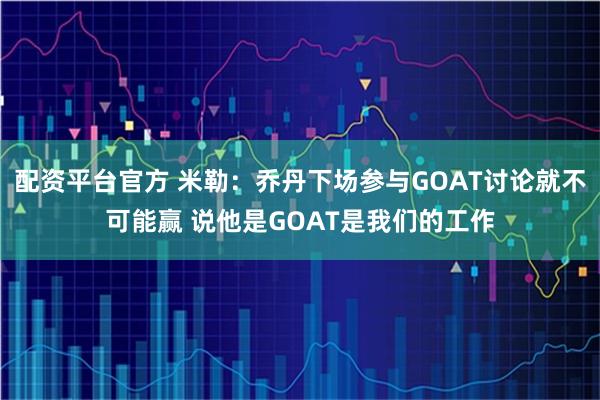 配资平台官方 米勒：乔丹下场参与GOAT讨论就不可能赢 说他是GOAT是我们的工作